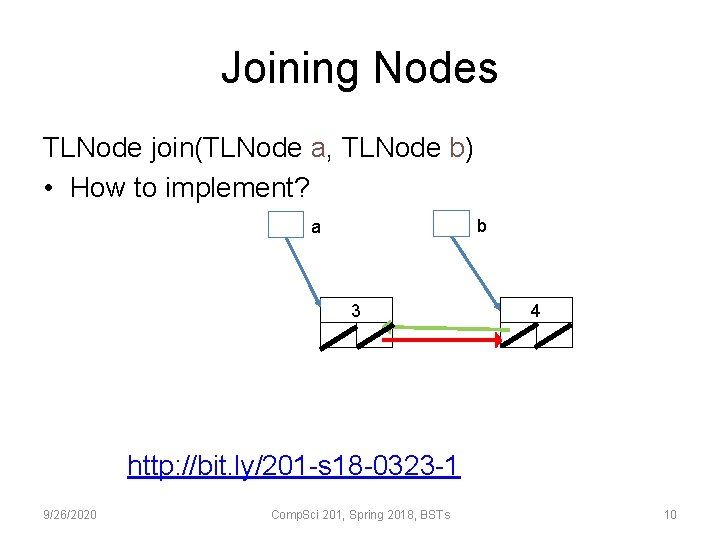 Joining Nodes

TLNode join(TLNode a, TLNode b)

• How to implement?

a

b

3

4

http://bit.ly/201-s18-0323-1

9/26/2020

CompSci 201, Spring 2018, BSTs

10